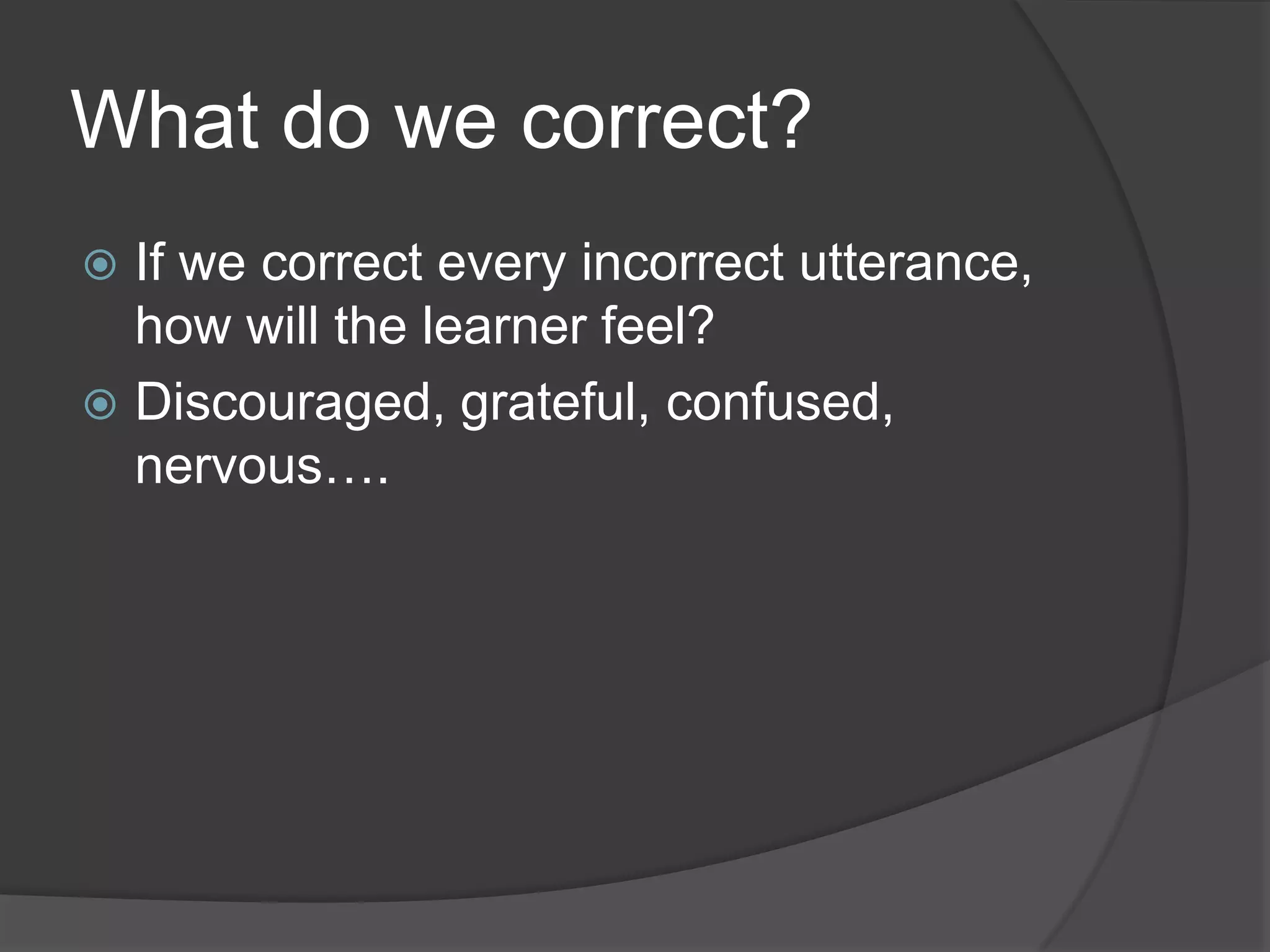 What do we correct?

If we correct every incorrect utterance, how will the learner feel?

Discouraged, grateful, confused, nervous….